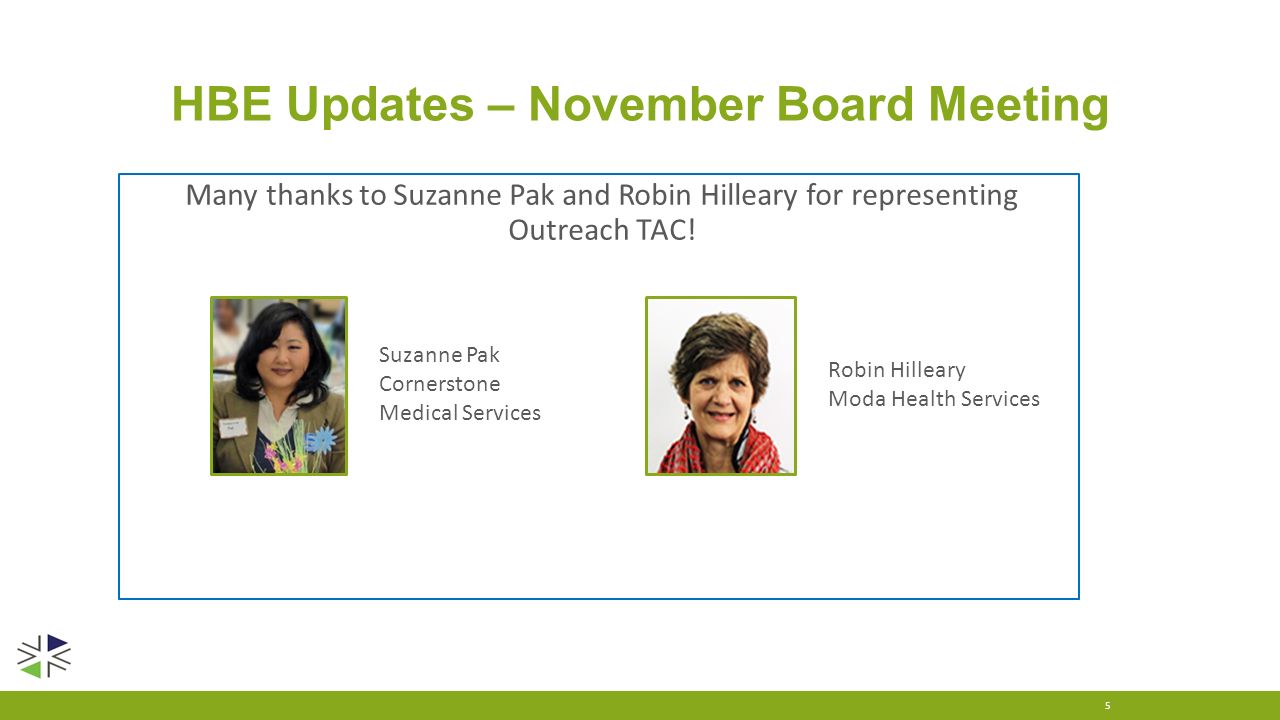 HBE Updates – November Board Meeting

Many thanks to Suzanne Pak and Robin Hilleary for representing Outreach TAC!

Suzanne Pak
Cornerstone
Medical Services

Robin Hilleary
Moda Health Services

5